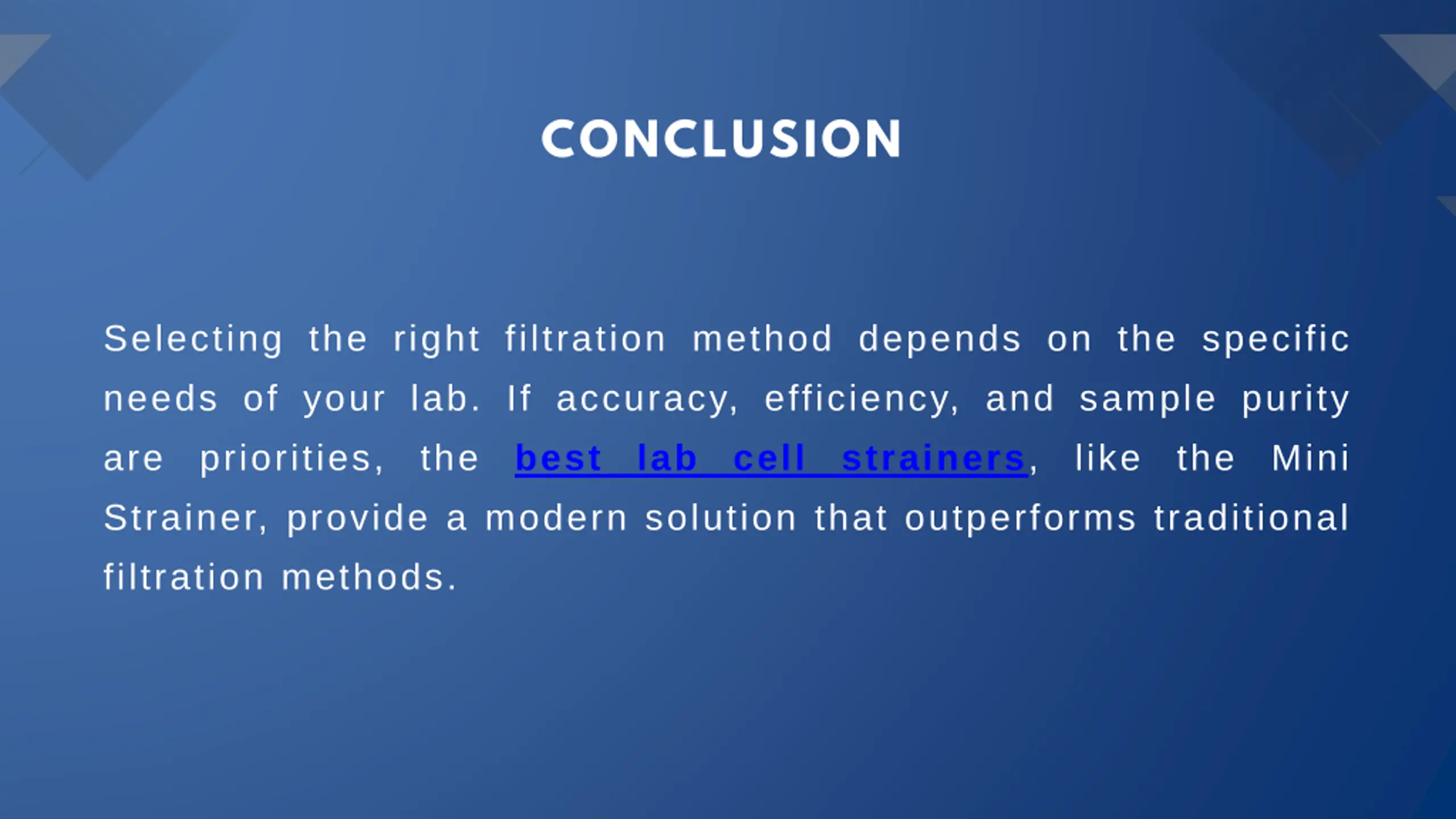 CONCLUSION

Selecting the right filtration method depends on the specific needs of your lab. If accuracy, efficiency, and sample purity are priorities, the best lab cell strainers, like the Mini Strainer, provide a modern solution that outperforms traditional filtration methods.